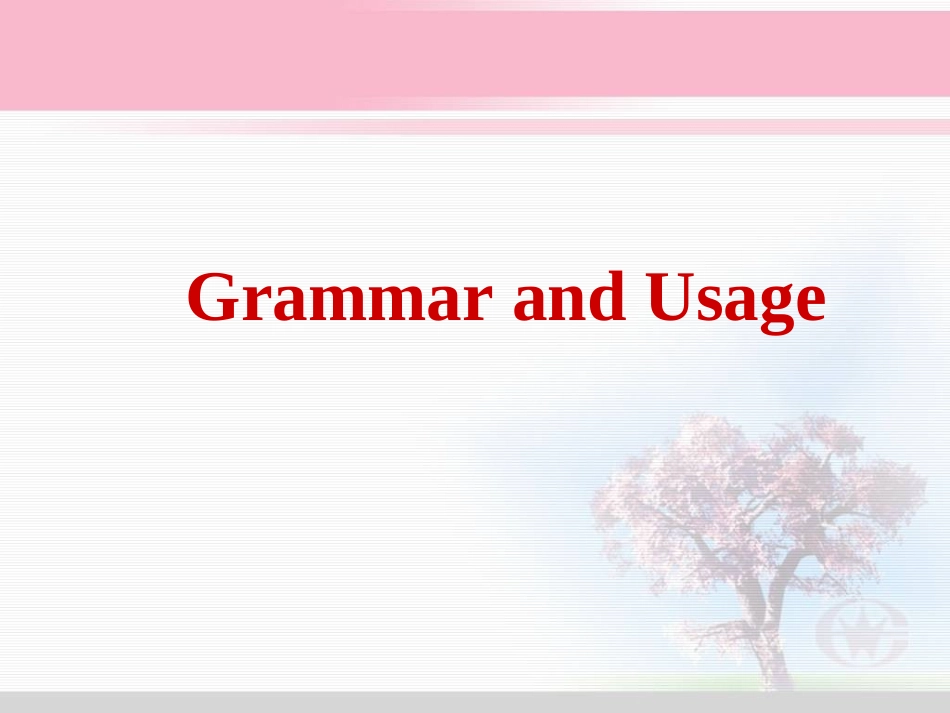 Grammar and Usage